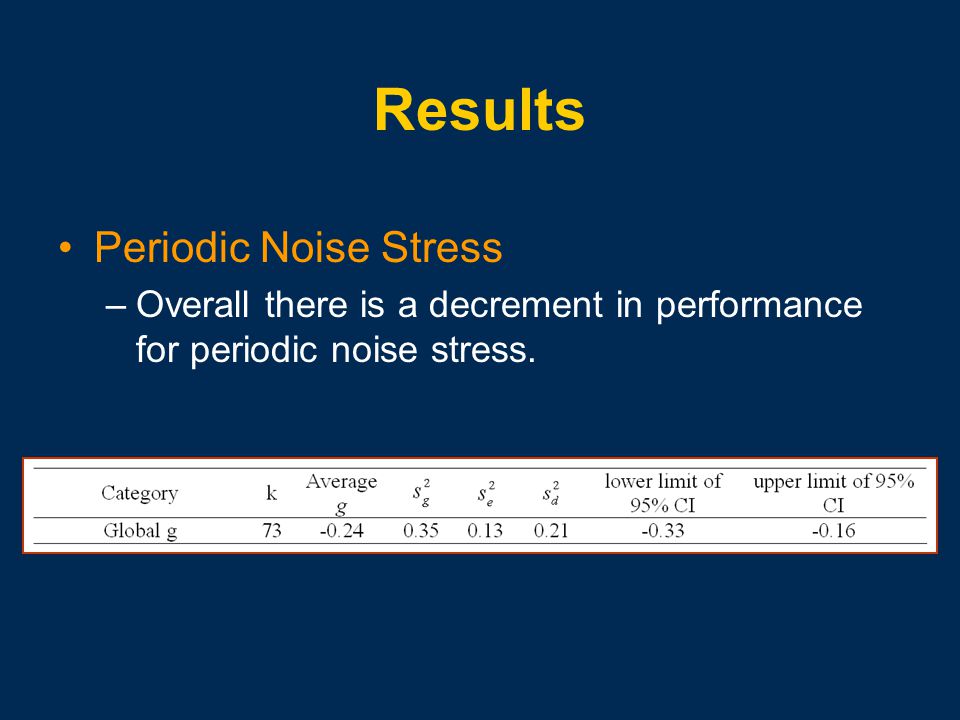 Results

• Periodic Noise Stress

– Overall there is a decrement in performance for periodic noise stress.

| Category | k | Average $g$ | $s_g^2$ | $s_e^2$ | $s_d^2$ | lower limit of 95% CI | upper limit of 95% CI |
|---|---|---|---|---|---|---|---|
| Global g | 73 | -0.24 | 0.35 | 0.13 | 0.21 | -0.33 | -0.16 |